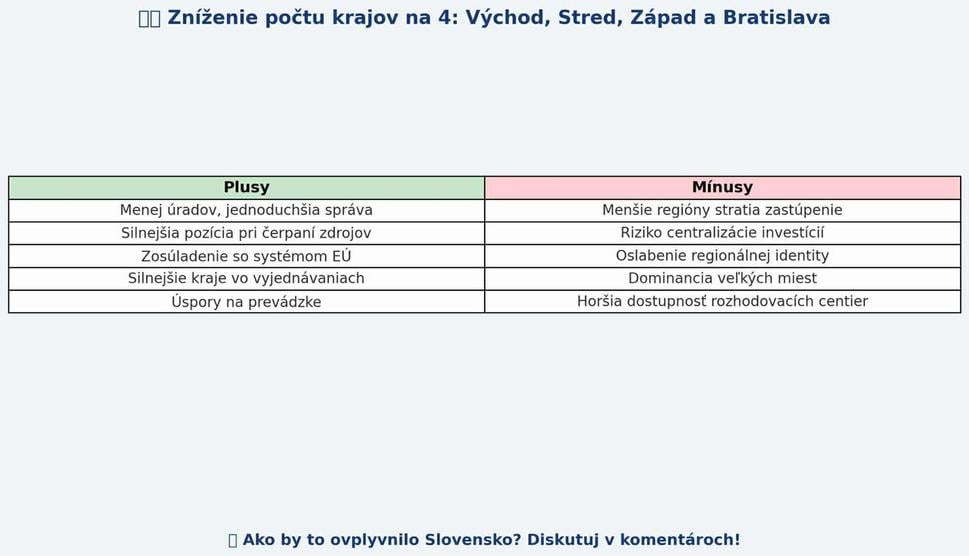 Zníženie počtu krajov na 4: Východ, Stred, Západ a Bratislava

| Plusy | Mínusy |
|---|---|
| Menej úradov, jednoduchšia správa | Menšie regióny stratia zastúpenie |
| Silnejšia pozícia pri čerpaní zdrojov | Riziko centralizácie investícií |
| Zosúladenie so systémom EÚ | Oslabenie regionálnej identity |
| Silnejšie kraje vo vyjednávaniach | Dominancia veľkých miest |
| Úspory na prevádzke | Horšia dostupnosť rozhodovacích centier |

Ako by to ovplyvnilo Slovensko? Diskutuj v komentároch!